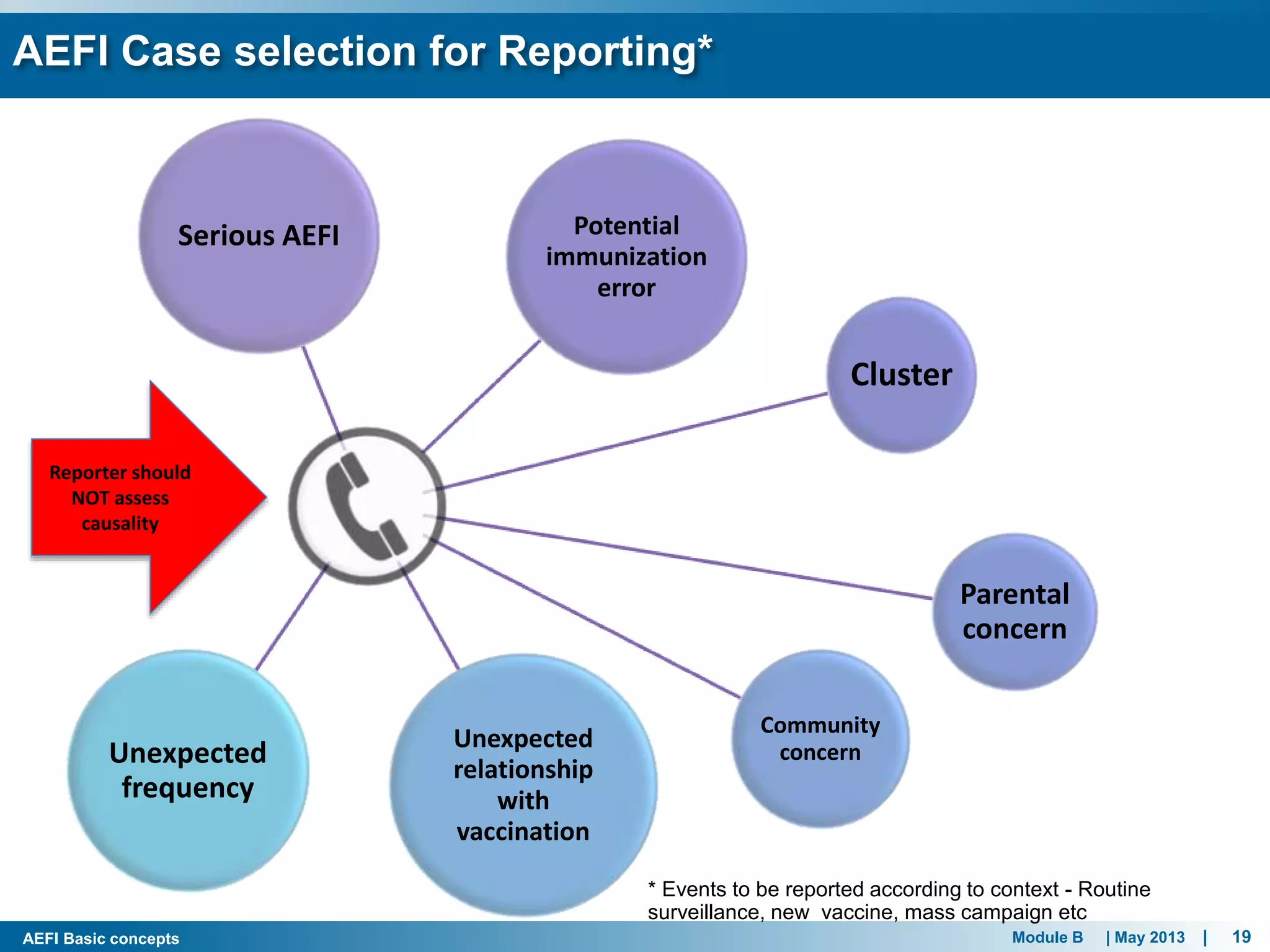 AEFI Case selection for Reporting*

Serious AEFI

Potential immunization error

Cluster

Reporter should NOT assess causality

Parental concern

Community concern

Unexpected frequency

Unexpected relationship with vaccination

* Events to be reported according to context - Routine surveillance, new vaccine, mass campaign etc

AEFI Basic concepts

Module B | May 2013 | 19